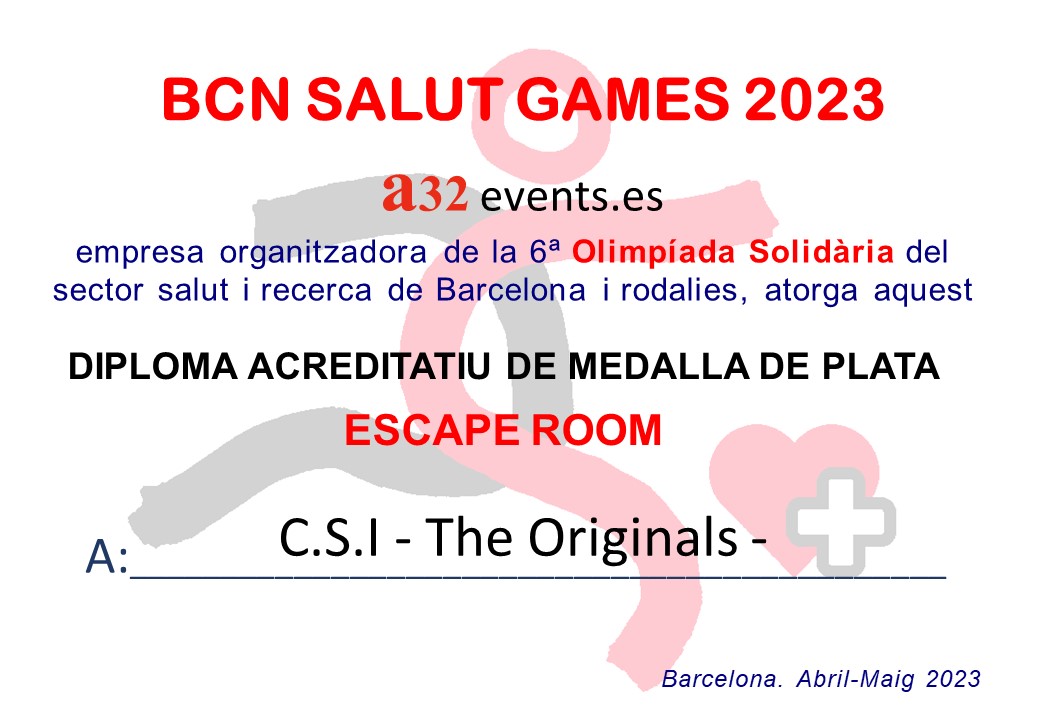 BCN SALUT GAMES 2023

a32 events.es

empresa organitzadora de la 6ª Olimpíada Solidària del sector salut i recerca de Barcelona i rodalies, atorga aquest

DIPLOMA ACREDITATIU DE MEDALLA DE PLATA

ESCAPE ROOM

A: C.S.I - The Originals -

Barcelona. Abril-Maig 2023